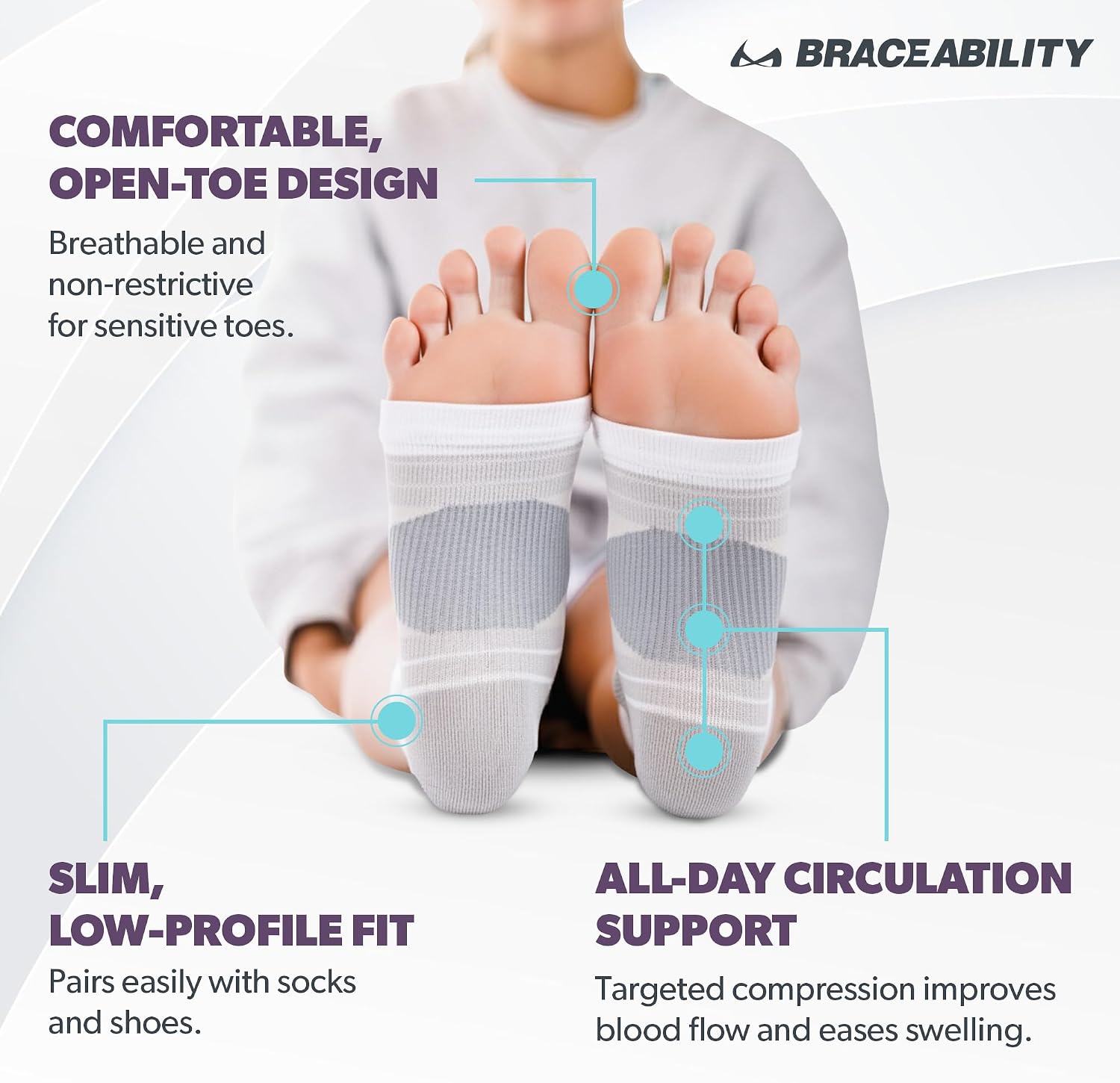 BRACEABILITY

COMFORTABLE, OPEN-TOE DESIGN

Breathable and non-restrictive for sensitive toes.

SLIM, LOW-PROFILE FIT

Pairs easily with socks and shoes.

ALL-DAY CIRCULATION SUPPORT

Targeted compression improves blood flow and eases swelling.